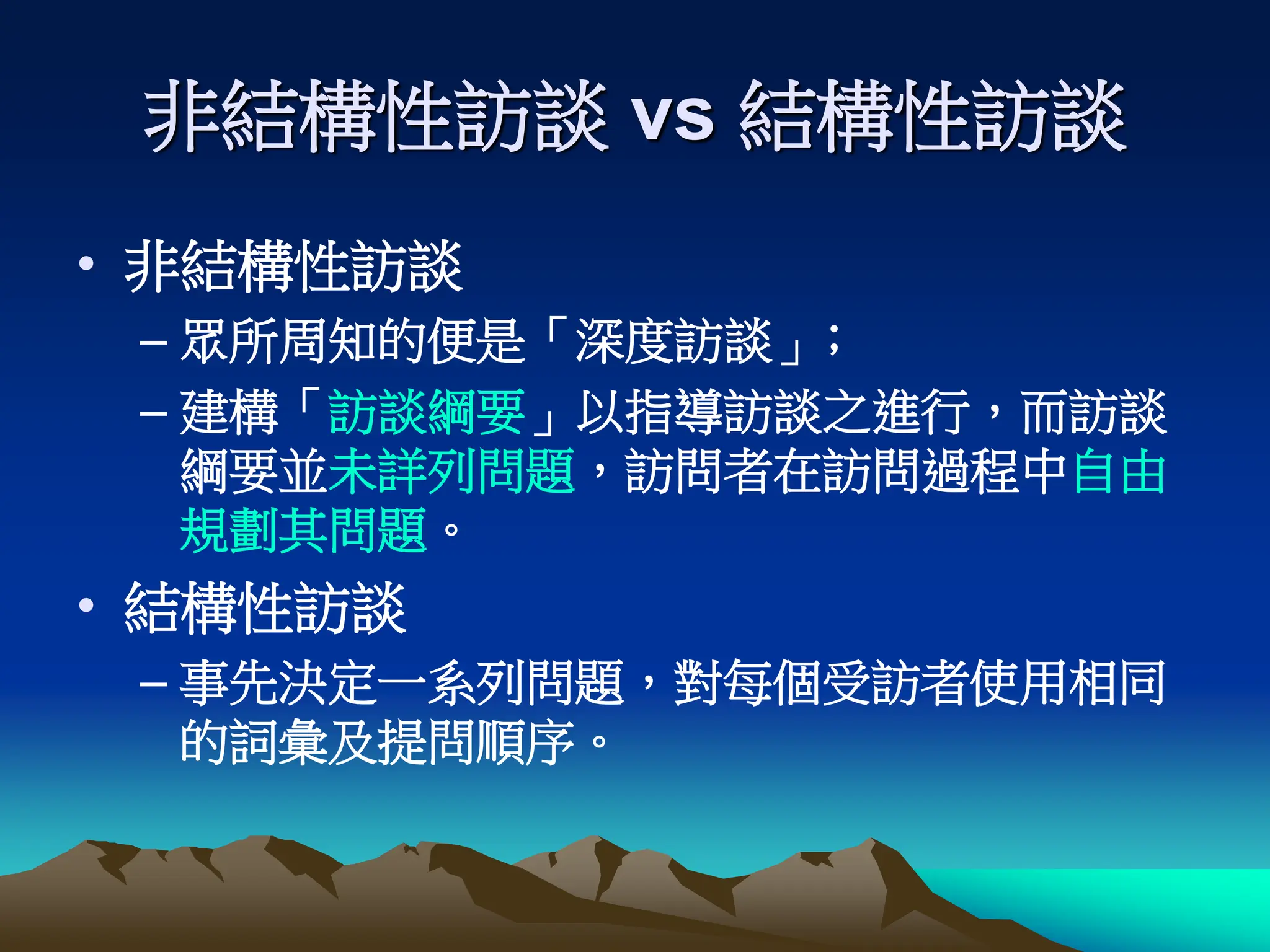 非結構性訪談 vs 結構性訪談

• 非結構性訪談
– 眾所周知的便是「深度訪談」；
– 建構「訪談綱要」以指導訪談之進行，而訪談綱要並未詳列問題，訪問者在訪問過程中自由規劃其問題。

• 結構性訪談
– 事先決定一系列問題，對每個受訪者使用相同的詞彙及提問順序。